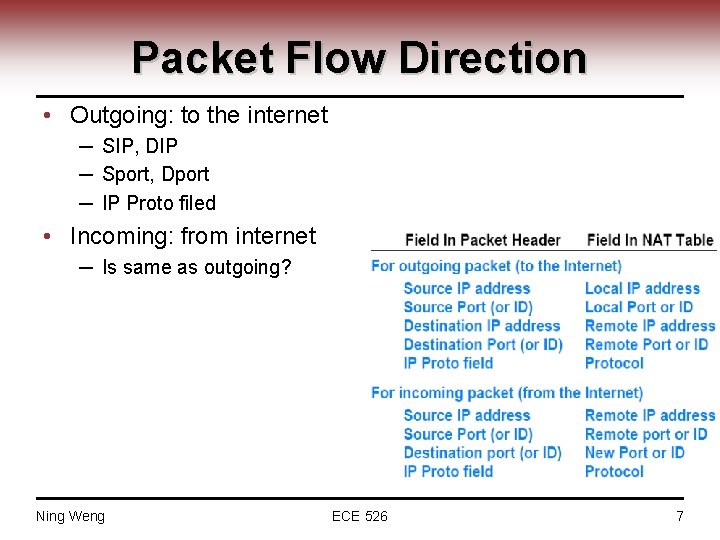 Packet Flow Direction

• Outgoing: to the internet
  – SIP, DIP
  – Sport, Dport
  – IP Proto filed
• Incoming: from internet
  – Is same as outgoing?

| Field In Packet Header | Field In NAT Table |
|---|---|
| For outgoing packet (to the Internet) | |
| Source IP address | Local IP address |
| Source Port (or ID) | Local Port or ID |
| Destination IP address | Remote IP address |
| Destination Port (or ID) | Remote Port or ID |
| IP Proto field | Protocol |
| For incoming packet (from the Internet) | |
| Source IP address | Remote IP address |
| Source Port (or ID) | Remote port or ID |
| Destination port (or ID) | New Port or ID |
| IP Proto field | Protocol |

Ning Weng ECE 526 7